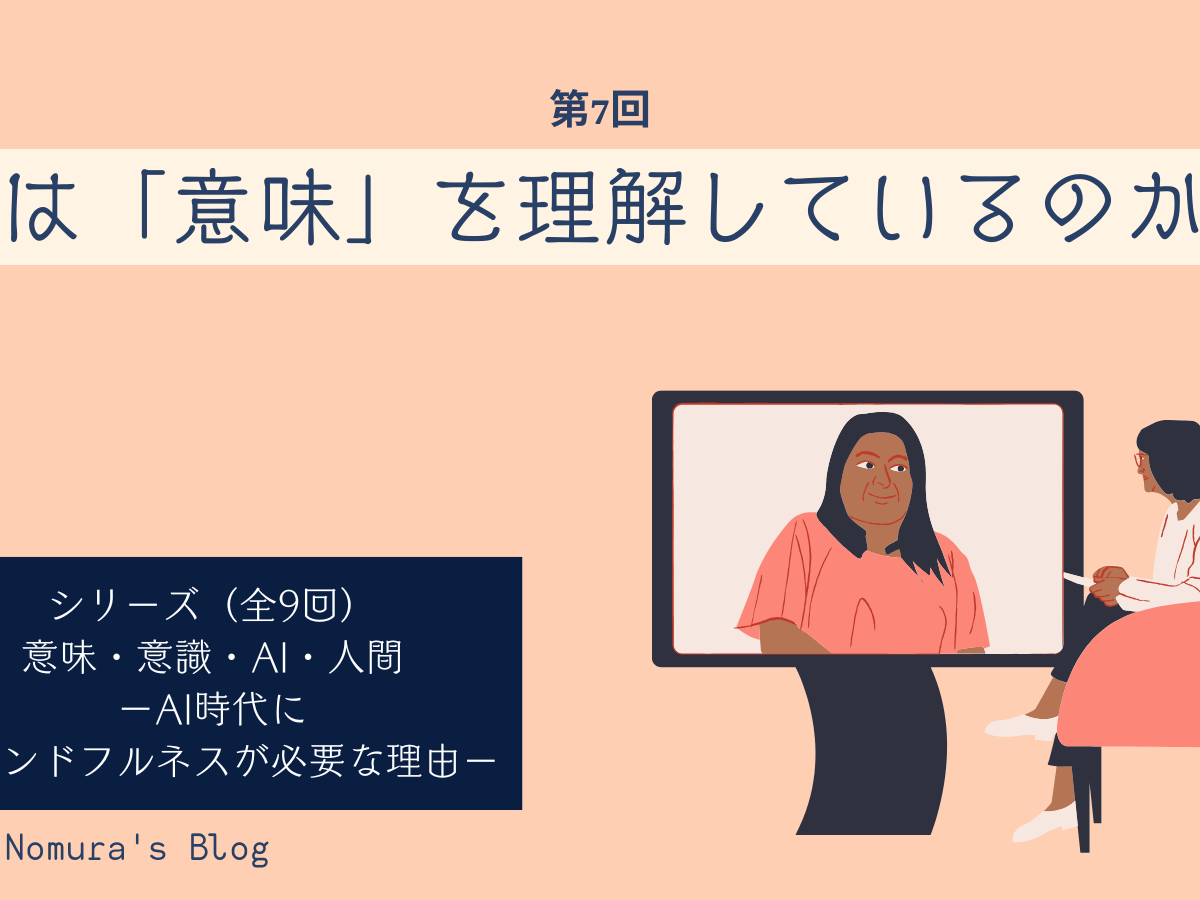 第7回

は「意味」を理解しているのか

シリーズ（全9回）
意味・意識・AI・人間
ーAI時代に
ンドフルネスが必要な理由ー

Nomura's Blog